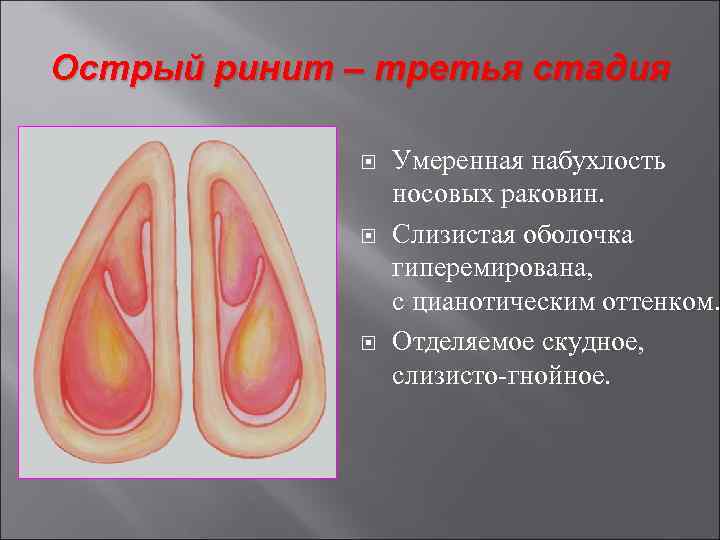 Острый ринит – третья стадия

Умеренная набухлость носовых раковин.

Слизистая оболочка гиперемирована, с цианотическим оттенком.

Отделяемое скудное, слизисто-гнойное.